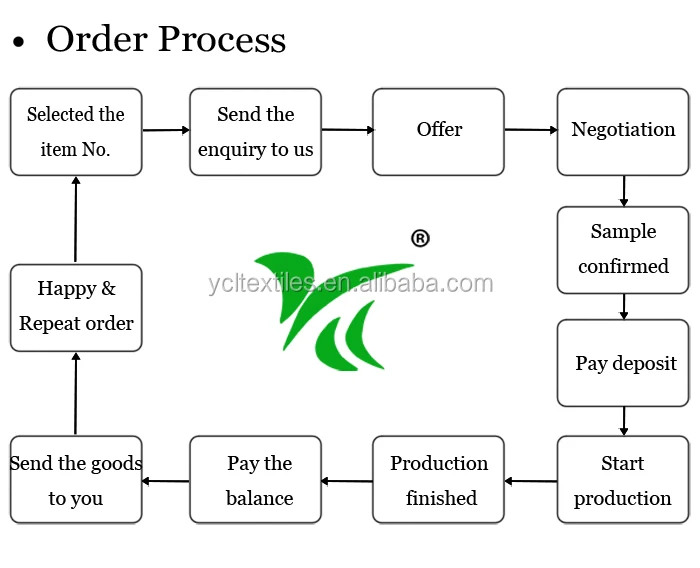 • Order Process

Selected the item No.

Send the enquiry to us

Offer

Negotiation

Sample confirmed

Pay deposit

Start production

Production finished

Pay the balance

Send the goods to you

Happy & Repeat order

®

ycltextiles.en.alibaba.com